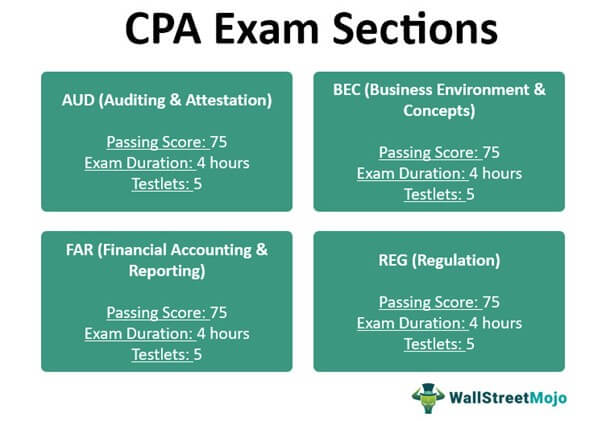 CPA Exam Sections

AUD (Auditing & Attestation)

Passing Score: 75
Exam Duration: 4 hours
Testlets: 5

BEC (Business Environment & Concepts)

Passing Score: 75
Exam Duration: 4 hours
Testlets: 5

FAR (Financial Accounting & Reporting)

Passing Score: 75
Exam Duration: 4 hours
Testlets: 5

REG (Regulation)

Passing Score: 75
Exam Duration: 4 hours
Testlets: 5

WallStreetMojo